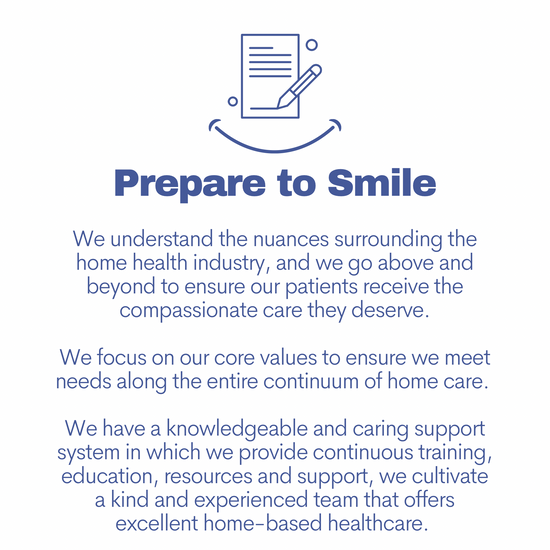 Prepare to Smile

We understand the nuances surrounding the home health industry, and we go above and beyond to ensure our patients receive the compassionate care they deserve.

We focus on our core values to ensure we meet needs along the entire continuum of home care.

We have a knowledgeable and caring support system in which we provide continuous training, education, resources and support, we cultivate a kind and experienced team that offers excellent home-based healthcare.